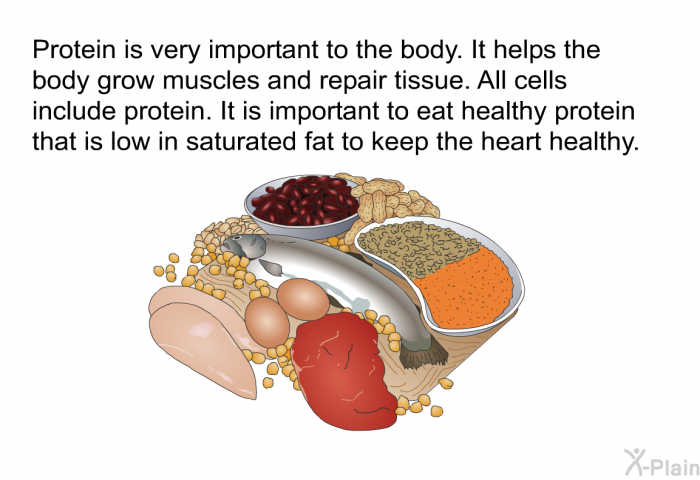 Protein is very important to the body. It helps the body grow muscles and repair tissue. All cells include protein. It is important to eat healthy protein that is low in saturated fat to keep the heart healthy.

X-Plain